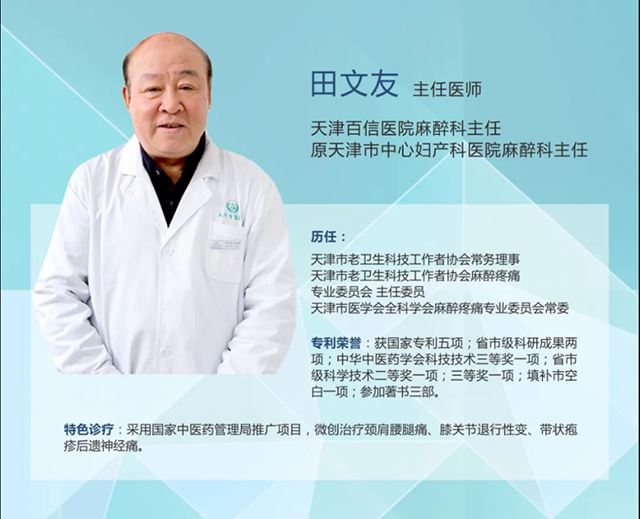 田文友 主任医师

天津百信医院麻醉科主任
原天津市中心妇产科医院麻醉科主任

历任：

天津市老卫生科技工作者协会常务理事
天津市老卫生科技工作者协会麻醉疼痛专业委员会 主任委员
天津市医学会全科学会麻醉疼痛专业委员会常委

专利荣誉：获国家专利五项；省市级科研成果两项；中华中医药学会科技技术三等奖一项；省市级科学技术二等奖一项；三等奖一项；填补市空白一项；参加著书三部。

特色诊疗：采用国家中医药管理局推广项目，微创治疗颈肩腰腿痛、膝关节退行性变、带状疱疹后遗神经痛。